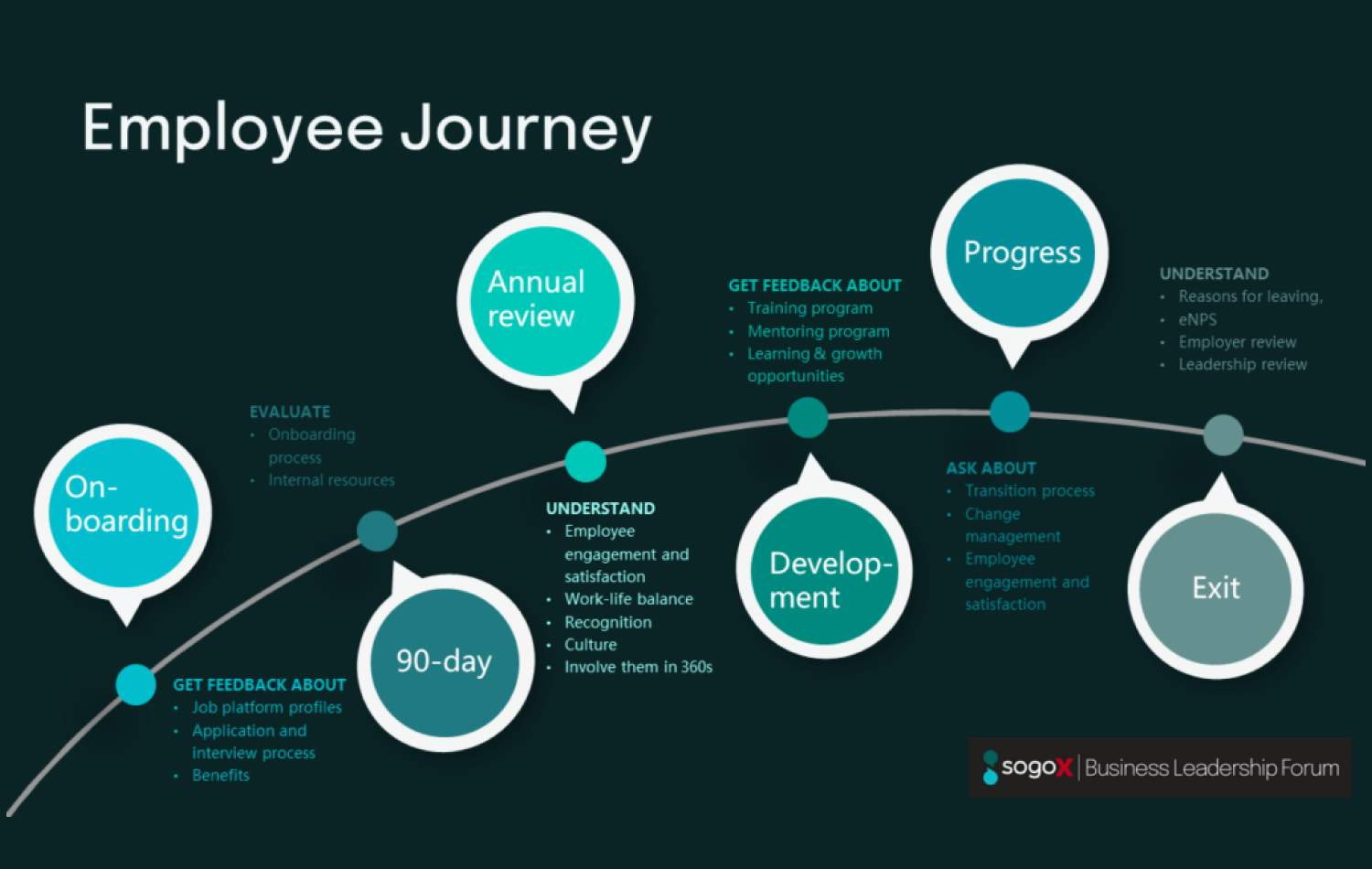 Employee Journey

On-boarding

GET FEEDBACK ABOUT
• Job platform profiles
• Application and interview process
• Benefits

EVALUATE
• Onboarding process
• Internal resources

90-day

Annual review

UNDERSTAND
• Employee engagement and satisfaction
• Work-life balance
• Recognition
• Culture
• Involve them in 360s

GET FEEDBACK ABOUT
• Training program
• Mentoring program
• Learning & growth opportunities

Develop-ment

Progress

ASK ABOUT
• Transition process
• Change management
• Employee engagement and satisfaction

UNDERSTAND
• Reasons for leaving,
• eNPS
• Employer review
• Leadership review

Exit

sogoX | Business Leadership Forum